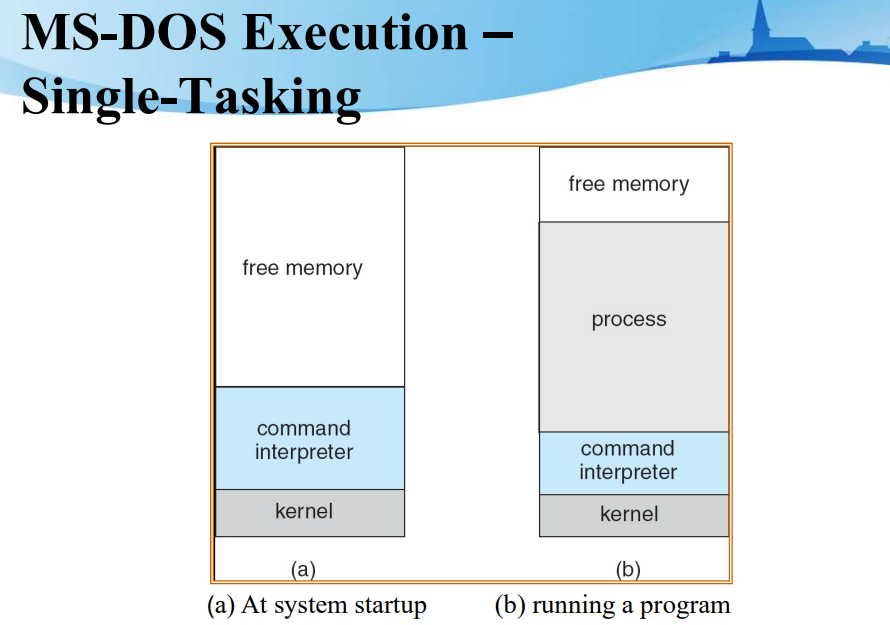 MS-DOS Execution – Single-Tasking

free memory

command interpreter

kernel

(a)

free memory

process

command interpreter

kernel

(b)

(a) At system startup (b) running a program